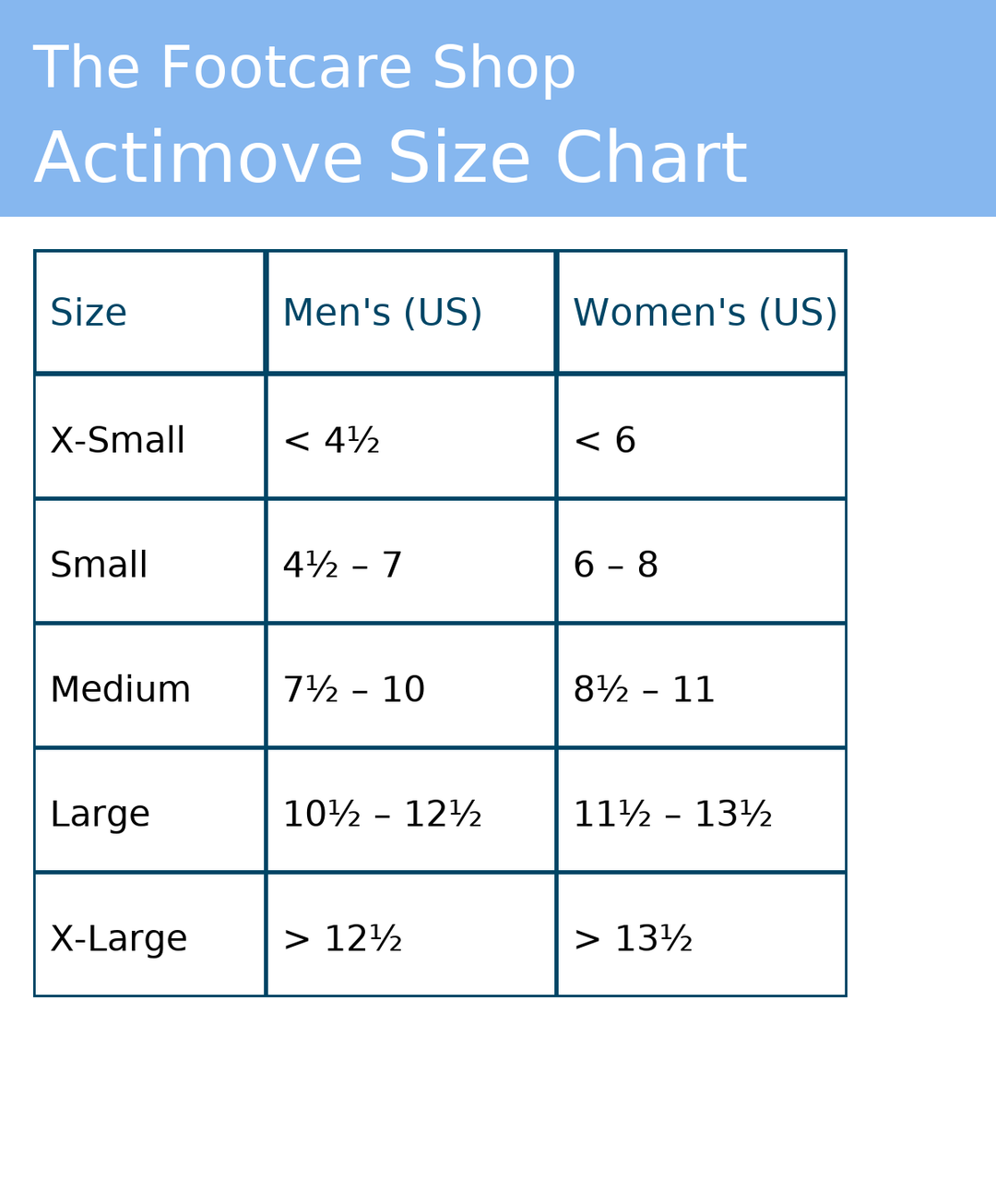 The Footcare Shop

Actimove Size Chart

| Size | Men's (US) | Women's (US) |
|---|---|---|
| X-Small | < 4½ | < 6 |
| Small | 4½ – 7 | 6 – 8 |
| Medium | 7½ – 10 | 8½ – 11 |
| Large | 10½ – 12½ | 11½ – 13½ |
| X-Large | > 12½ | > 13½ |